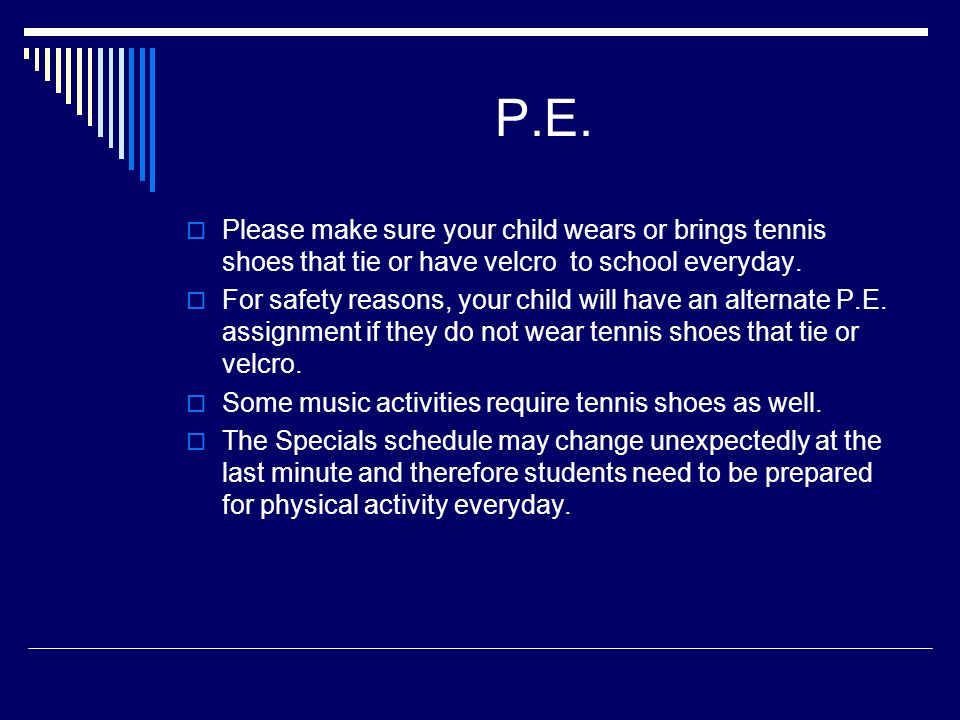 P.E.

Please make sure your child wears or brings tennis shoes that tie or have velcro to school everyday.

For safety reasons, your child will have an alternate P.E. assignment if they do not wear tennis shoes that tie or velcro.

Some music activities require tennis shoes as well.

The Specials schedule may change unexpectedly at the last minute and therefore students need to be prepared for physical activity everyday.